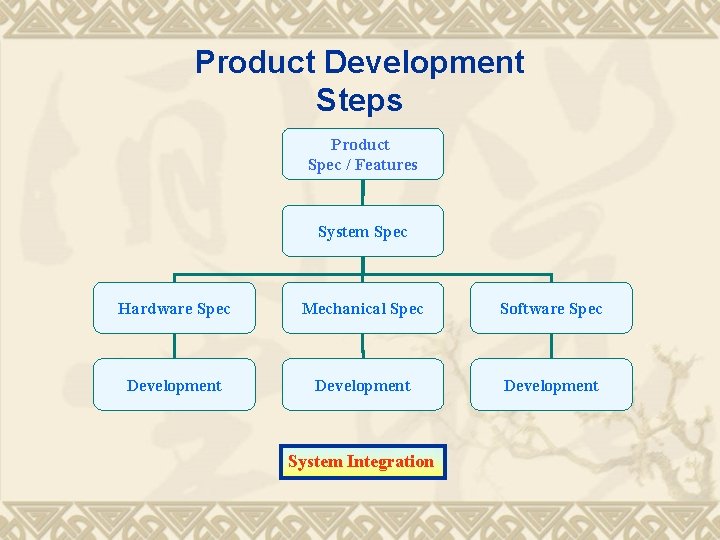 Product Development Steps

Product Spec / Features

System Spec

Hardware Spec

Mechanical Spec

Software Spec

Development

Development

Development

System Integration